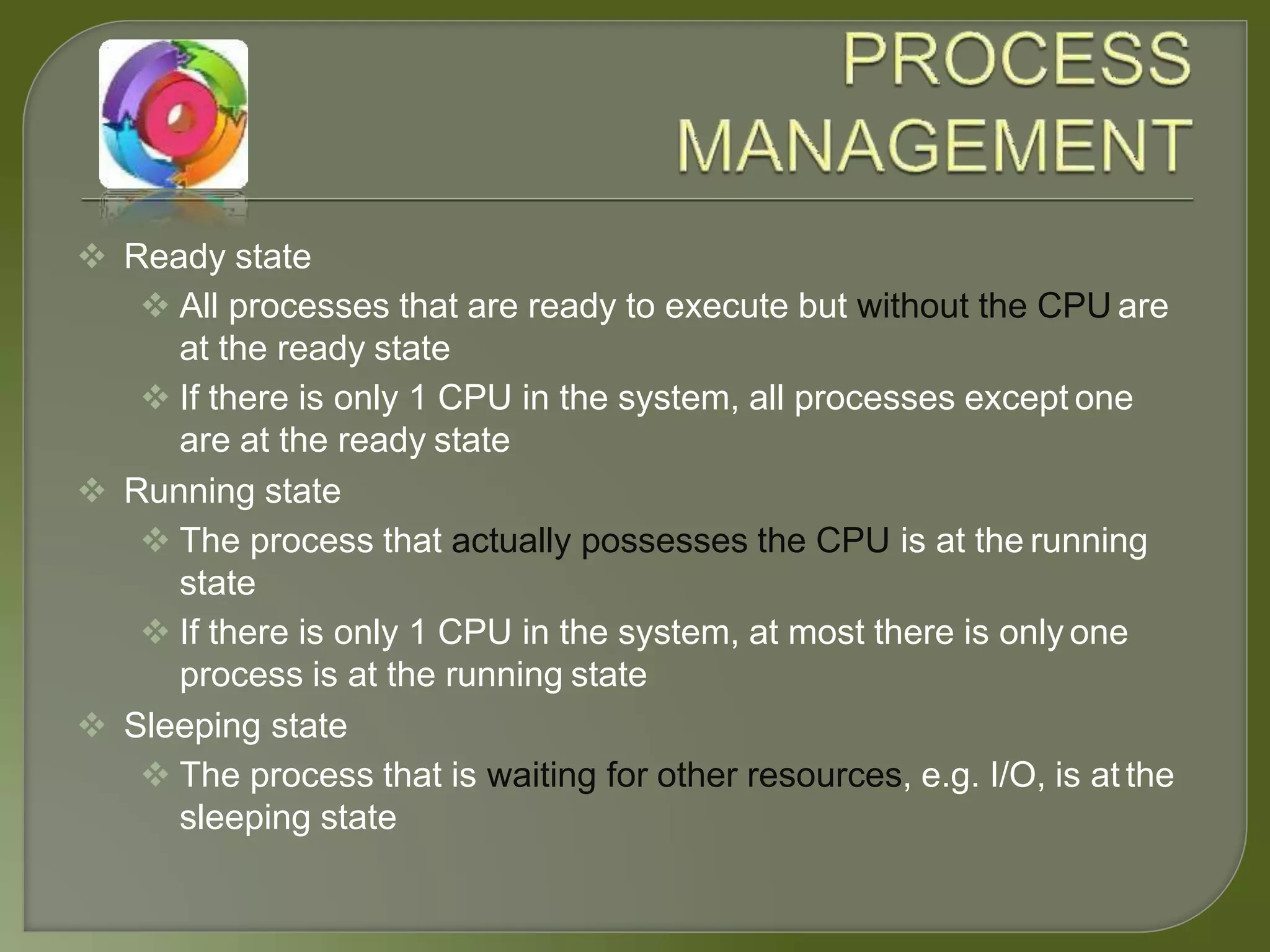 PROCESS MANAGEMENT

❖ Ready state
❖ All processes that are ready to execute but without the CPU are at the ready state
❖ If there is only 1 CPU in the system, all processes except one are at the ready state
❖ Running state
❖ The process that actually possesses the CPU is at the running state
❖ If there is only 1 CPU in the system, at most there is only one process is at the running state
❖ Sleeping state
❖ The process that is waiting for other resources, e.g. I/O, is at the sleeping state